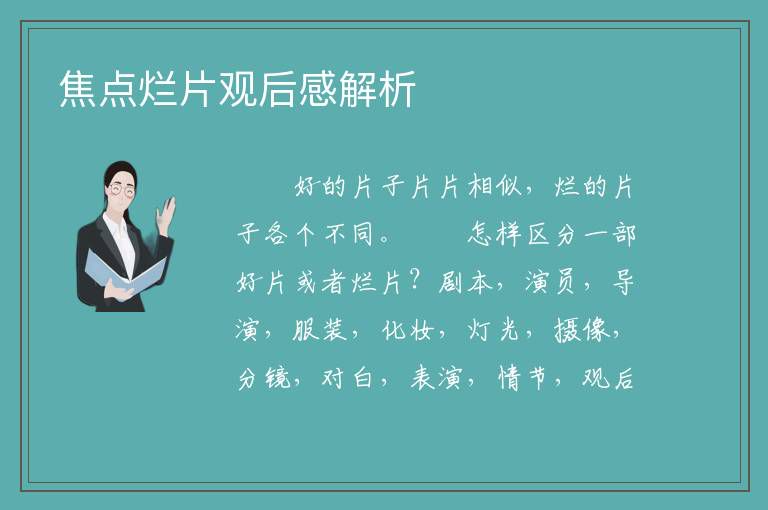 焦点烂片观后感解析

好的片子片片相似，烂的片子各个不同。 怎样区分一部好片或者烂片？剧本，演员，导演，服装，化妆，灯光，摄像，分镜，对白，表演，情节，观后